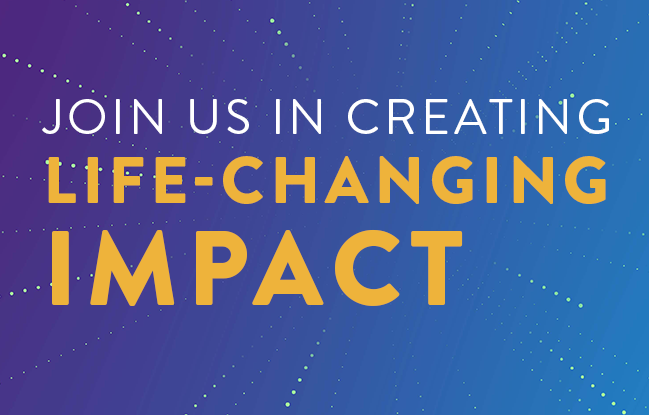 JOIN US IN CREATING
LIFE-CHANGING
IMPACT